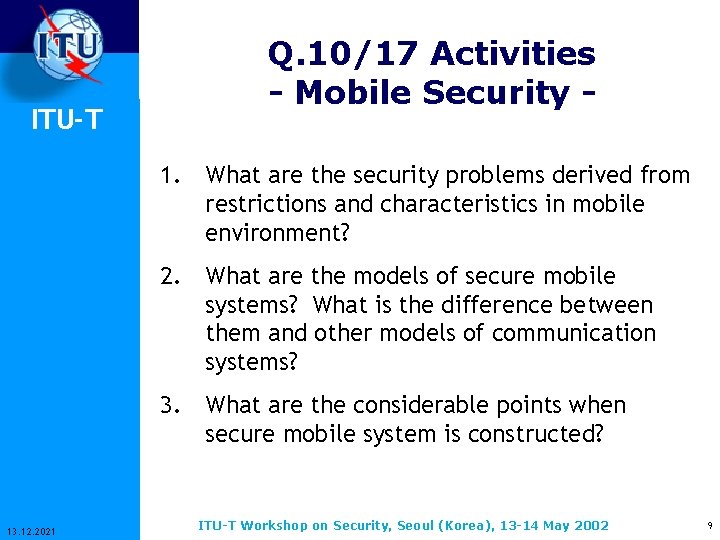 ITU

ITU-T

Q.10/17 Activities
- Mobile Security -

1. What are the security problems derived from restrictions and characteristics in mobile environment?

2. What are the models of secure mobile systems? What is the difference between them and other models of communication systems?

3. What are the considerable points when secure mobile system is constructed?

13.12.2021

ITU-T Workshop on Security, Seoul (Korea), 13-14 May 2002

9